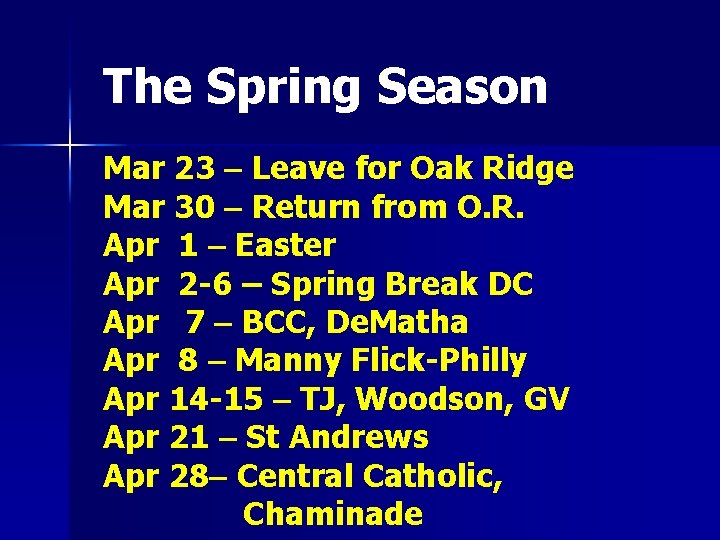 The Spring Season

Mar 23 – Leave for Oak Ridge
Mar 30 – Return from O.R.
Apr 1 – Easter
Apr 2-6 – Spring Break DC
Apr 7 – BCC, DeMatha
Apr 8 – Manny Flick-Philly
Apr 14-15 – TJ, Woodson, GV
Apr 21 – St Andrews
Apr 28– Central Catholic, Chaminade